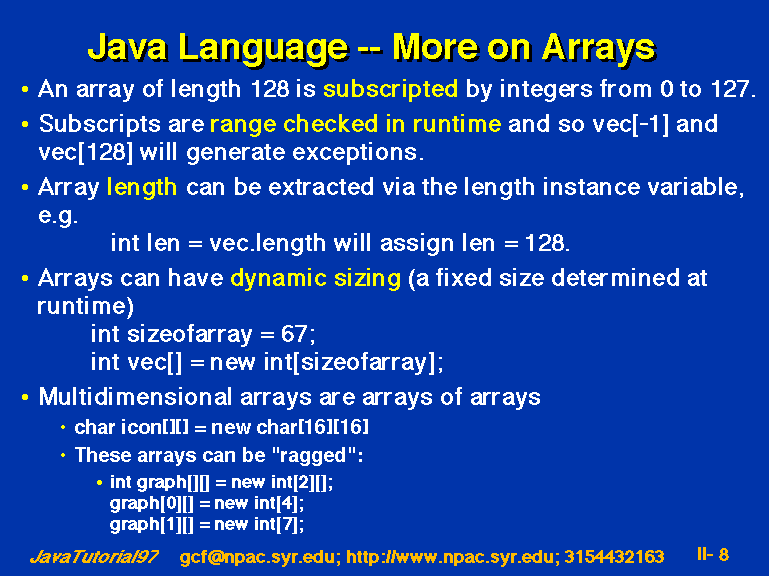 Java Language -- More on Arrays

• An array of length 128 is subscripted by integers from 0 to 127.

• Subscripts are range checked in runtime and so vec[-1] and vec[128] will generate exceptions.

• Array length can be extracted via the length instance variable, e.g.

int len = vec.length will assign len = 128.

• Arrays can have dynamic sizing (a fixed size determined at runtime)

int sizeofarray = 67;
int vec[] = new int[sizeofarray];

• Multidimensional arrays are arrays of arrays

• char icon[][] = new char[16][16]

• These arrays can be "ragged":

• int graph[][] = new int[2][];
graph[0][] = new int[4];
graph[1][] = new int[7];

JavaTutorial97 gcf@npac.syr.edu; http://www.npac.syr.edu; 3154432163 II- 8